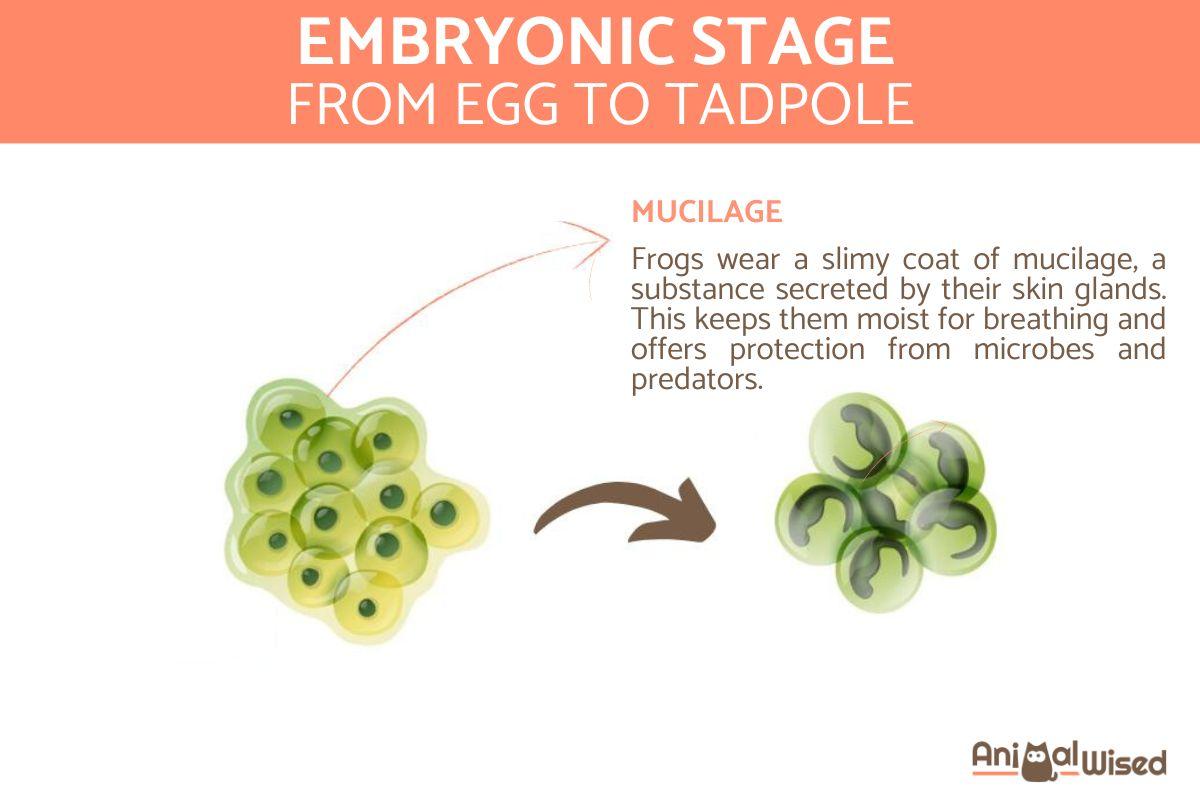 EMBRYONIC STAGE
FROM EGG TO TADPOLE

MUCILAGE

Frogs wear a slimy coat of mucilage, a substance secreted by their skin glands. This keeps them moist for breathing and offers protection from microbes and predators.

AnimalWised